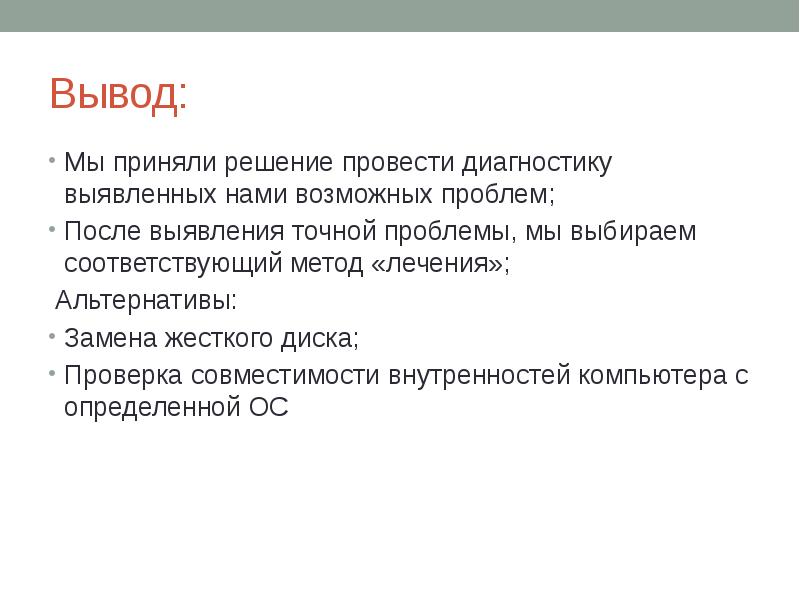 Вывод:

• Мы приняли решение провести диагностику выявленных нами возможных проблем;
• После выявления точной проблемы, мы выбираем соответствующий метод «лечения»;
Альтернативы:
• Замена жесткого диска;
• Проверка совместимости внутренностей компьютера с определенной ОС